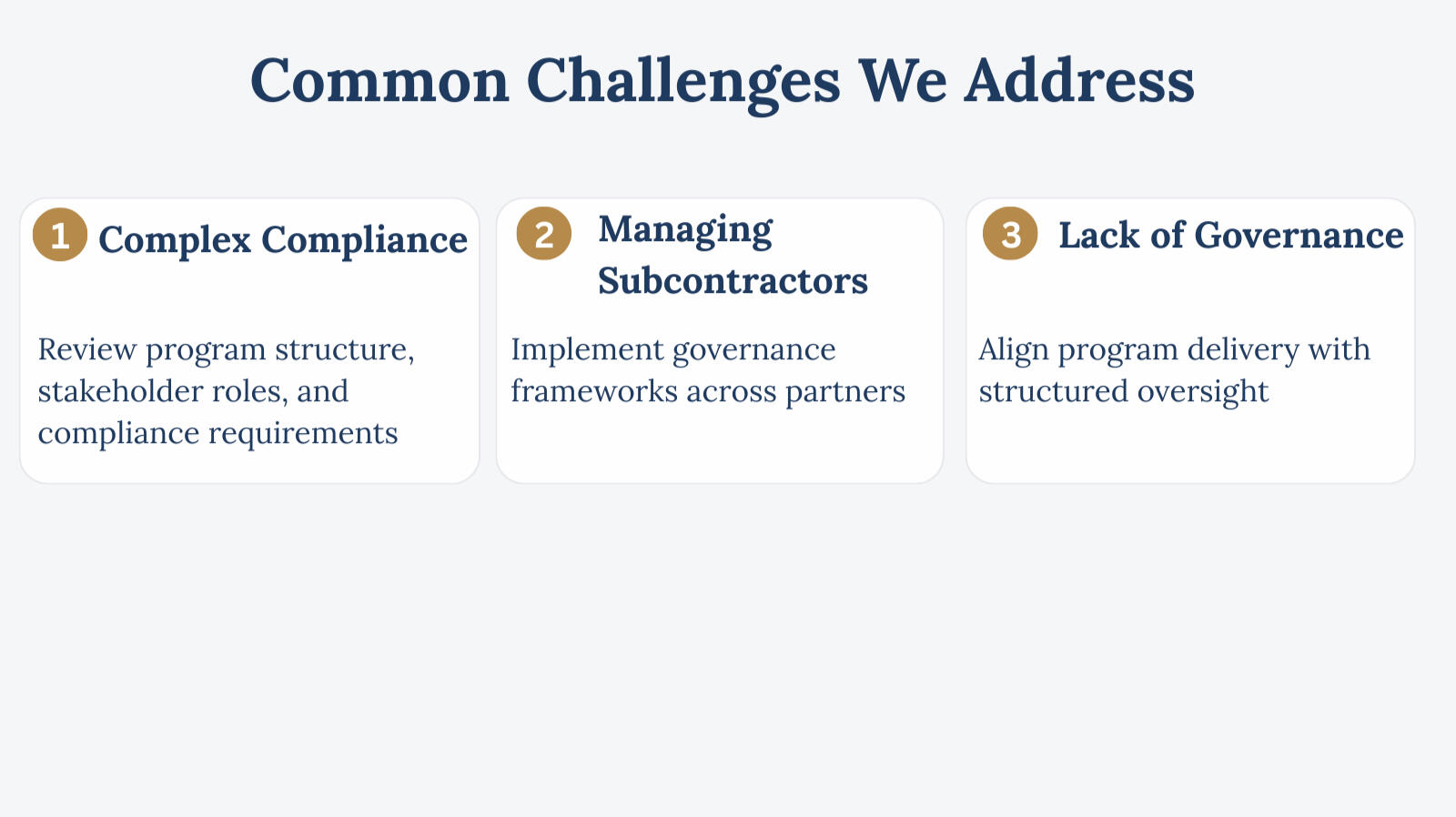 Common Challenges We Address

1 Complex Compliance

Review program structure, stakeholder roles, and compliance requirements

2 Managing Subcontractors

Implement governance frameworks across partners

3 Lack of Governance

Align program delivery with structured oversight